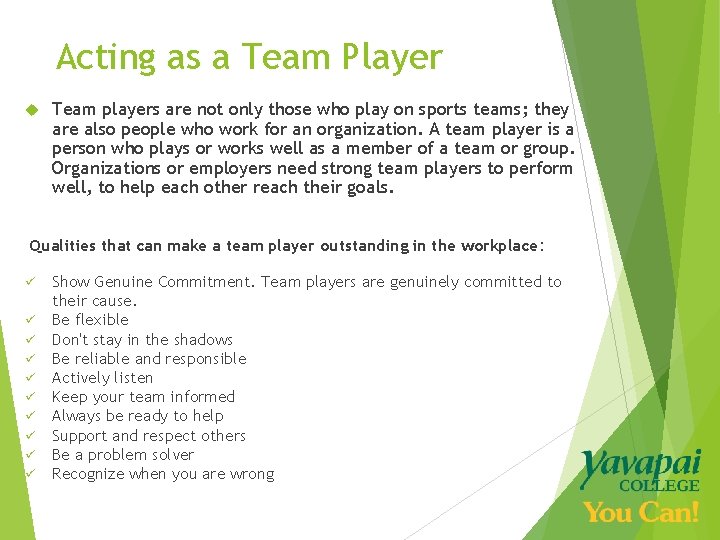 Acting as a Team Player

Team players are not only those who play on sports teams; they are also people who work for an organization. A team player is a person who plays or works well as a member of a team or group. Organizations or employers need strong team players to perform well, to help each other reach their goals.

Qualities that can make a team player outstanding in the workplace:

Show Genuine Commitment. Team players are genuinely committed to their cause.
Be flexible
Don't stay in the shadows
Be reliable and responsible
Actively listen
Keep your team informed
Always be ready to help
Support and respect others
Be a problem solver
Recognize when you are wrong

Yavapai COLLEGE
You Can!